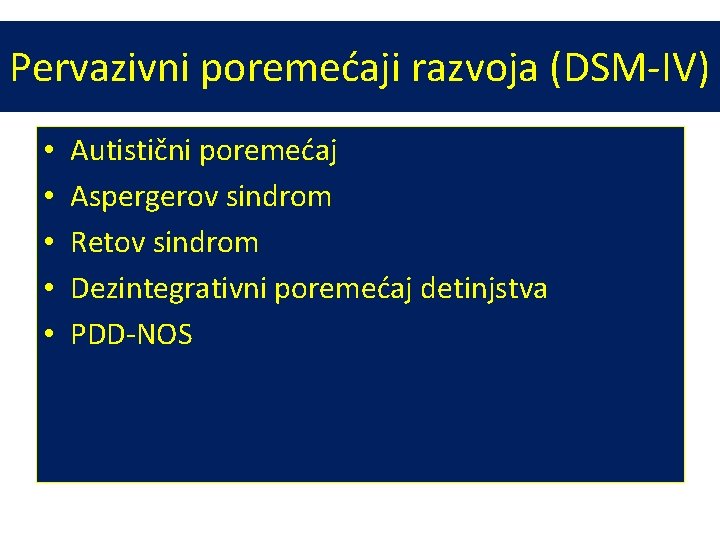 Pervazivni poremećaji razvoja (DSM-IV)

• Autistični poremećaj
• Aspergerov sindrom
• Retov sindrom
• Dezintegrativni poremećaj detinjstva
• PDD-NOS